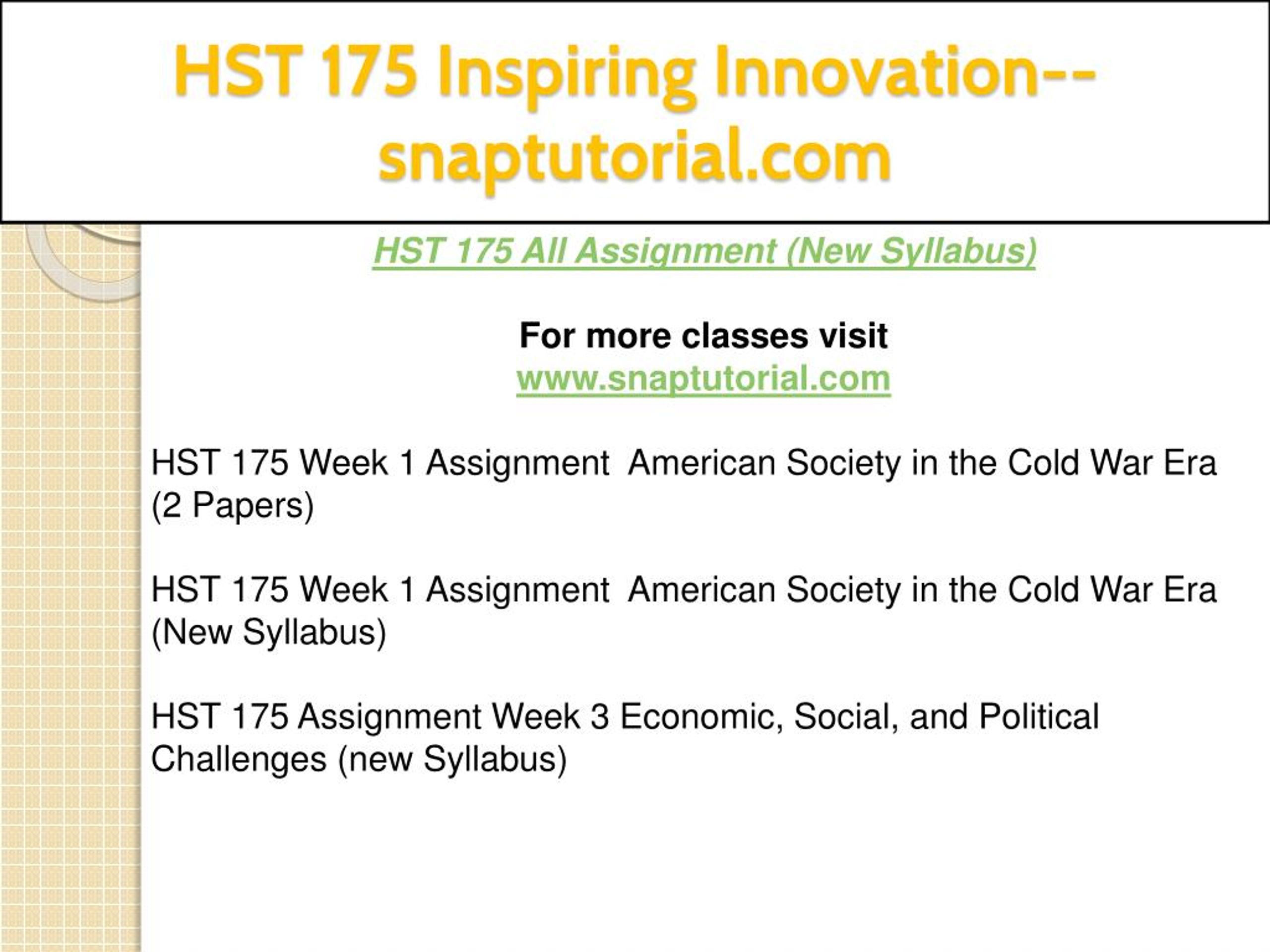 HST 175 Inspiring Innovation--snaptutorial.com

HST 175 All Assignment (New Syllabus)

For more classes visit
www.snaptutorial.com

HST 175 Week 1 Assignment  American Society in the Cold War Era (2 Papers)

HST 175 Week 1 Assignment  American Society in the Cold War Era (New Syllabus)

HST 175 Assignment Week 3 Economic, Social, and Political Challenges (new Syllabus)